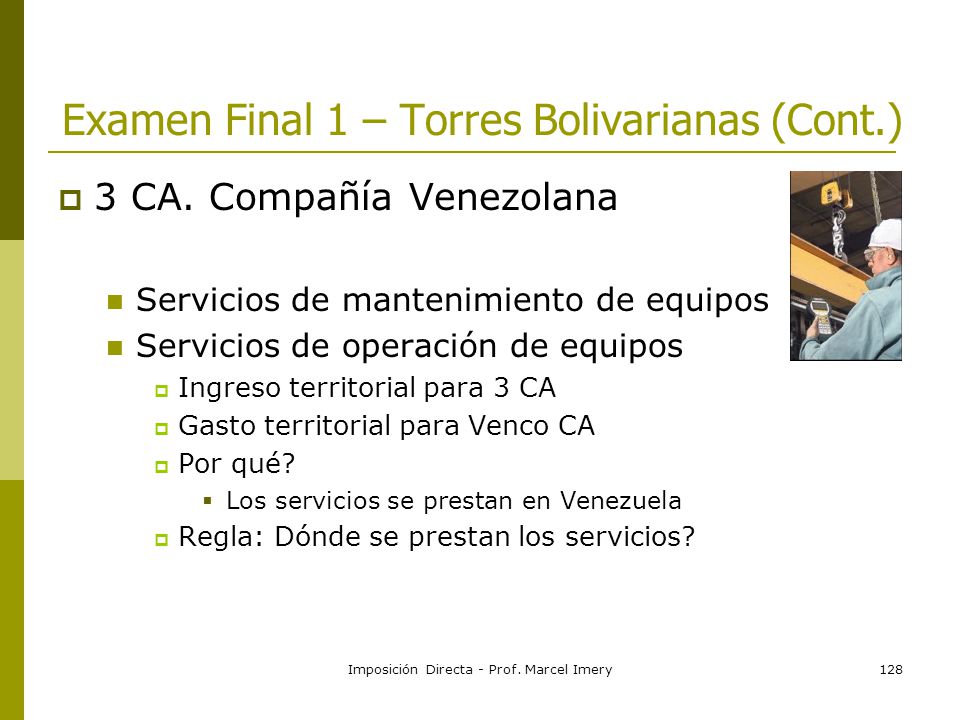 Examen Final 1 – Torres Bolivarianas (Cont.)

3 CA. Compañía Venezolana

Servicios de mantenimiento de equipos

Servicios de operación de equipos

Ingreso territorial para 3 CA

Gasto territorial para Venco CA

Por qué?

Los servicios se prestan en Venezuela

Regla: Dónde se prestan los servicios?

Imposición Directa - Prof. Marcel Imery

128